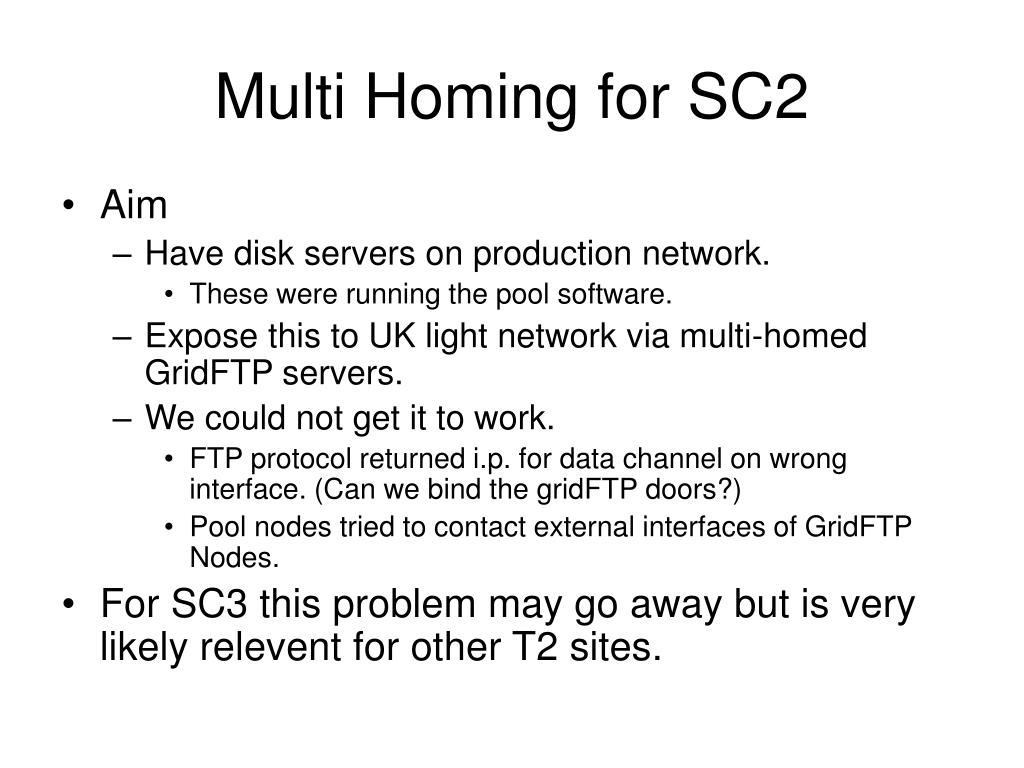 Multi Homing for SC2

• Aim
– Have disk servers on production network.
• These were running the pool software.
– Expose this to UK light network via multi-homed GridFTP servers.
– We could not get it to work.
• FTP protocol returned i.p. for data channel on wrong interface. (Can we bind the gridFTP doors?)
• Pool nodes tried to contact external interfaces of GridFTP Nodes.
• For SC3 this problem may go away but is very likely relevent for other T2 sites.